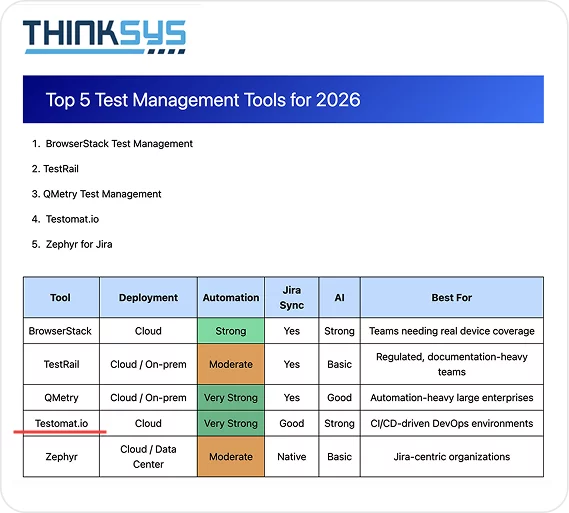 THINKSYS

Top 5 Test Management Tools for 2026

1. BrowserStack Test Management

2. TestRail

3. QMetry Test Management

4. Testomat.io

5. Zephyr for Jira

| Tool | Deployment | Automation | Jira Sync | AI | Best For |
|---|---|---|---|---|---|
| BrowserStack | Cloud | Strong | Yes | Strong | Teams needing real device coverage |
| TestRail | Cloud / On-prem | Moderate | Yes | Basic | Regulated, documentation-heavy teams |
| QMetry | Cloud / On-prem | Very Strong | Yes | Good | Automation-heavy large enterprises |
| Testomat.io | Cloud | Very Strong | Good | Strong | CI/CD-driven DevOps environments |
| Zephyr | Cloud / Data Center | Moderate | Native | Basic | Jira-centric organizations |